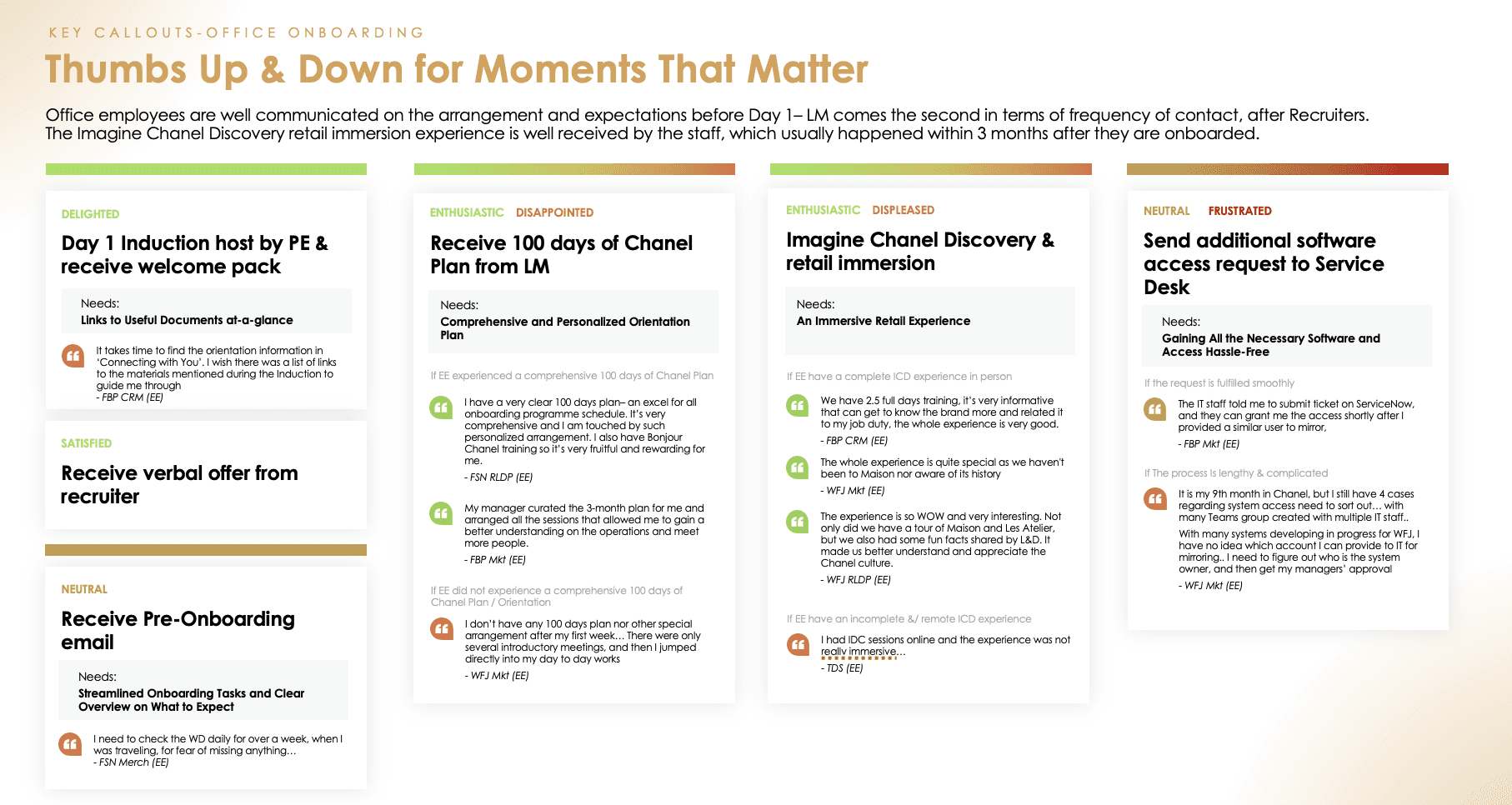 KEY CALLOUTS-OFFICE ONBOARDING

Thumbs Up & Down for Moments That Matter

Office employees are well communicated on the arrangement and expectations before Day 1– LM comes the second in terms of frequency of contact, after Recruiters. The Imagine Chanel Discovery retail immersion experience is well received by the staff, which usually happened within 3 months after they are onboarded.

DELIGHTED

Day 1 Induction host by PE & receive welcome pack

Needs:
Links to Useful Documents at-a-glance

It takes time to find the orientation information in 'Connecting with You'. I wish there was a list of links to the materials mentioned during the Induction to guide me through
- FBP CRM (EE)

SATISFIED

Receive verbal offer from recruiter

NEUTRAL

Receive Pre-Onboarding email

Needs:
Streamlined Onboarding Tasks and Clear Overview on What to Expect

I need to check the WD daily for over a week, when I was traveling, for fear of missing anything…
- FSN Merch (EE)

ENTHUSIASTIC DISAPPOINTED

Receive 100 days of Chanel Plan from LM

Needs:
Comprehensive and Personalized Orientation Plan

If EE experienced a comprehensive 100 days of Chanel Plan

I have a very clear 100 days plan– an excel for all onboarding programme schedule. It's very comprehensive and I am touched by such personalized arrangement. I also have Bonjour Chanel training so it's very fruitful and rewarding for me.
- FSN RLDP (EE)

My manager curated the 3-month plan for me and arranged all the sessions that allowed me to gain a better understanding on the operations and meet more people.
- FBP Mkt (EE)

If EE did not experience a comprehensive 100 days of Chanel Plan / Orientation

I don't have any 100 days plan nor other special arrangement after my first week… There were only several introductory meetings, and then I jumped directly into my day to day works
- WFJ Mkt (EE)

ENTHUSIASTIC DISPLEASED

Imagine Chanel Discovery & retail immersion

Needs:
An Immersive Retail Experience

If EE have a complete ICD experience in person

We have 2.5 full days training, it's very informative that can get to know the brand more and related it to my job duty, the whole experience is very good.
- FBP CRM (EE)

The whole experience is quite special as we haven't been to Maison nor aware of its history
- WFJ Mkt (EE)

The experience is so WOW and very interesting. Not only did we have a tour of Maison and Les Atelier, but we also had some fun facts shared by L&D. It made us better understand and appreciate the Chanel culture.
- WFJ RLDP (EE)

If EE have an incomplete &/ remote ICD experience

I had IDC sessions online and the experience was not really immersive…
- TDS (EE)

NEUTRAL FRUSTRATED

Send additional software access request to Service Desk

Needs:
Gaining All the Necessary Software and Access Hassle-Free

If the request is fulfilled smoothly

The IT staff told me to submit ticket on ServiceNow, and they can grant me the access shortly after I provided a similar user to mirror,
- FBP Mkt (EE)

If The process Is lengthy & complicated

It is my 9th month in Chanel, but I still have 4 cases regarding system access need to sort out… with many Teams group created with multiple IT staff..
With many systems developing in progress for WFJ, I have no idea which account I can provide to IT for mirroring.. I need to figure out who is the system owner, and then get my managers' approval
- WFJ Mkt (EE)